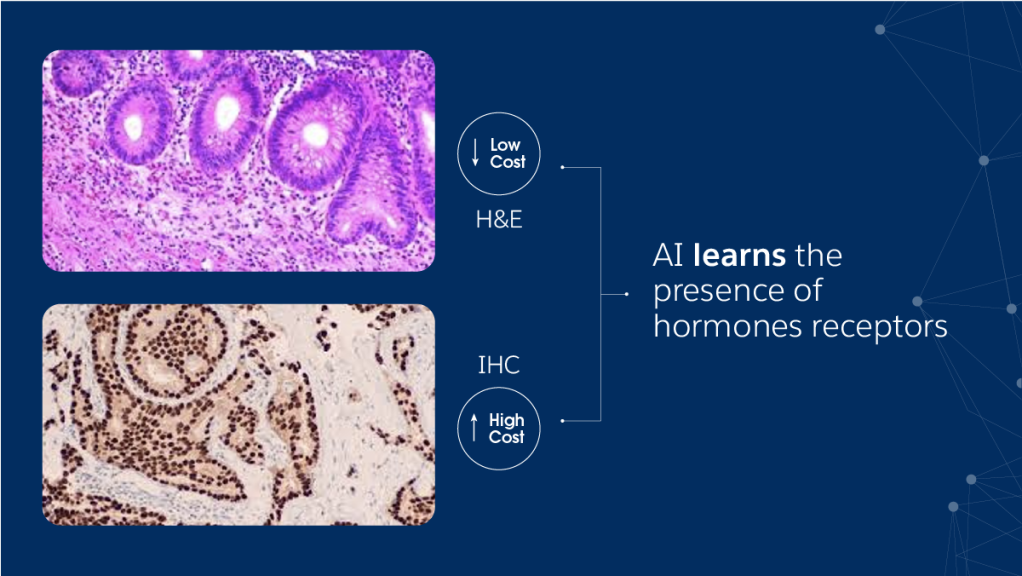 ↓ Low Cost

H&E

IHC

↑ High Cost

AI learns the presence of hormones receptors